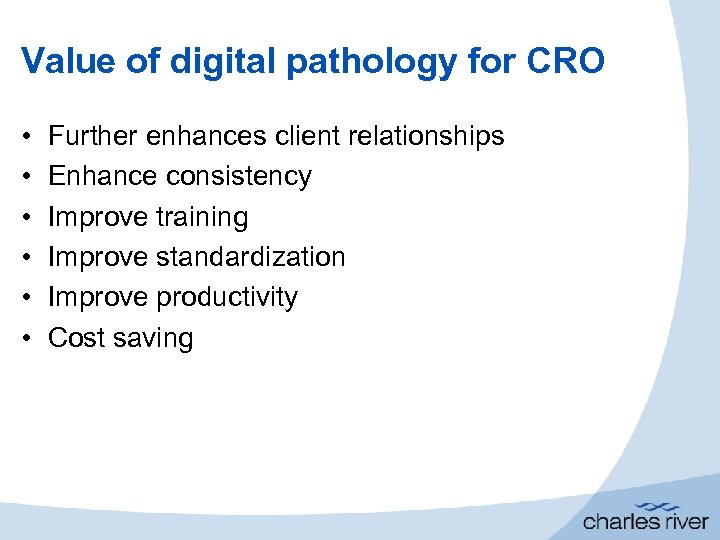 Value of digital pathology for CRO

• Further enhances client relationships
• Enhance consistency
• Improve training
• Improve standardization
• Improve productivity
• Cost saving

charles river